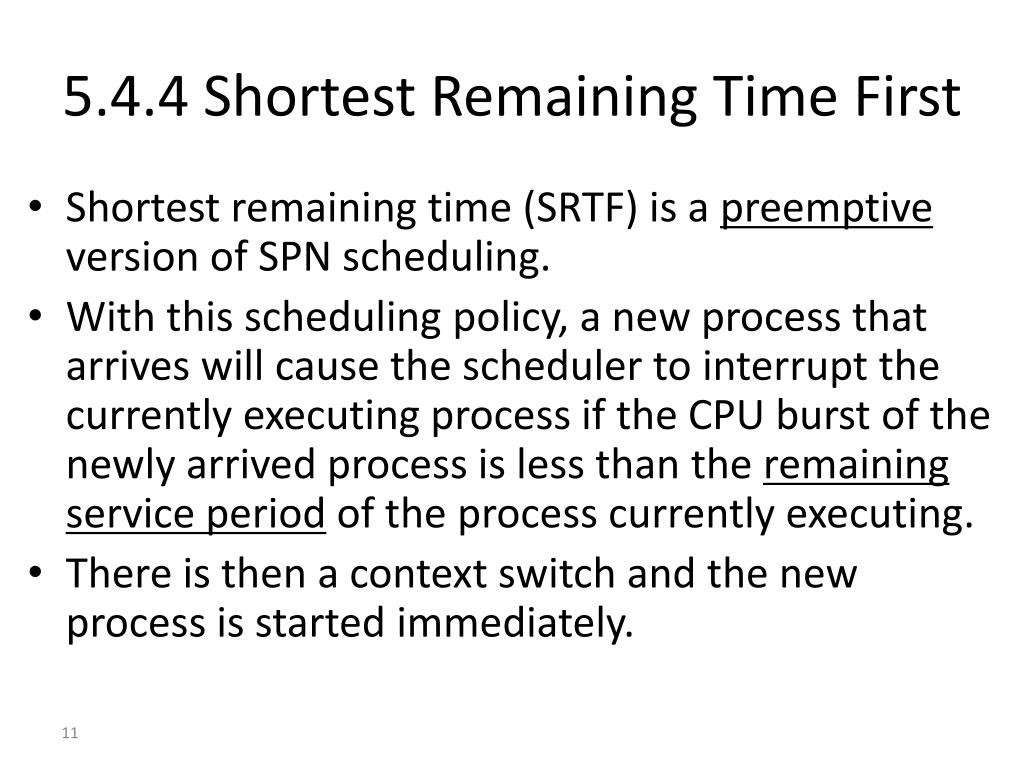 5.4.4 Shortest Remaining Time First

• Shortest remaining time (SRTF) is a preemptive version of SPN scheduling.
• With this scheduling policy, a new process that arrives will cause the scheduler to interrupt the currently executing process if the CPU burst of the newly arrived process is less than the remaining service period of the process currently executing.
• There is then a context switch and the new process is started immediately.

11